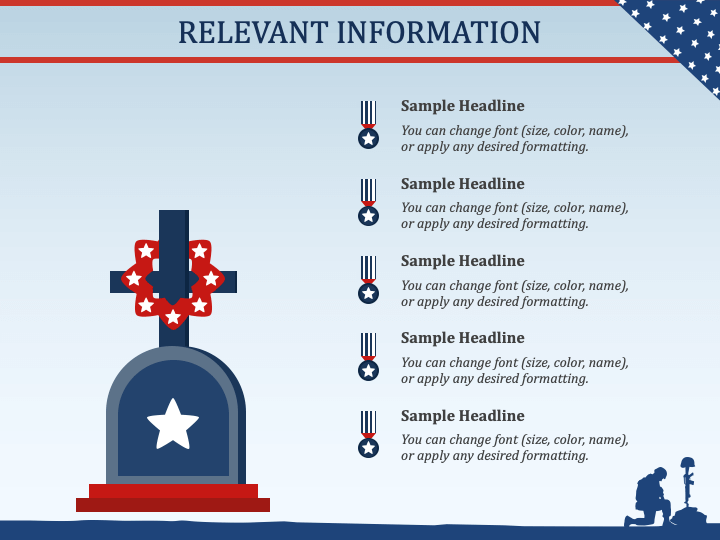 RELEVANT INFORMATION

Sample Headline
You can change font (size, color, name), or apply any desired formatting.

Sample Headline
You can change font (size, color, name), or apply any desired formatting.

Sample Headline
You can change font (size, color, name), or apply any desired formatting.

Sample Headline
You can change font (size, color, name), or apply any desired formatting.

Sample Headline
You can change font (size, color, name), or apply any desired formatting.